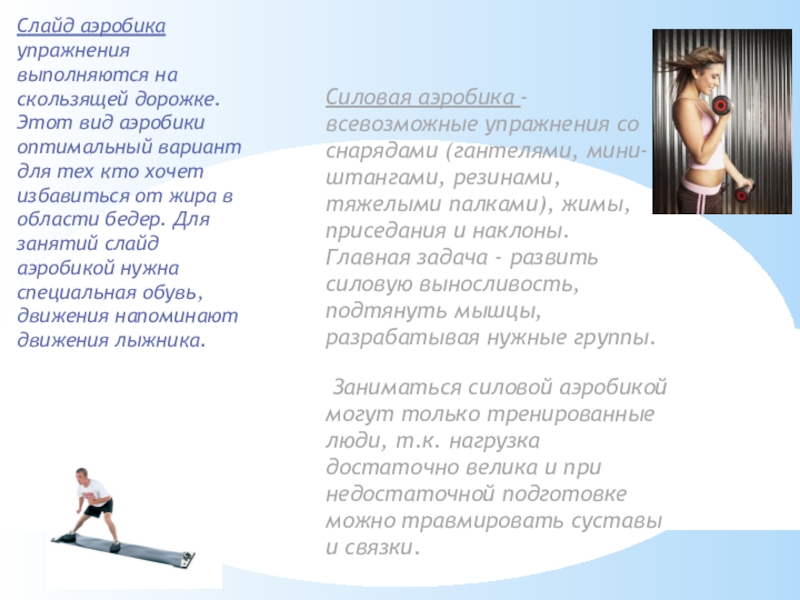 Слайд аэробика упражнения выполняются на скользящей дорожке. Этот вид аэробики оптимальный вариант для тех кто хочет избавиться от жира в области бедер. Для занятий слайд аэробикой нужна специальная обувь, движения напоминают движения лыжника.

Силовая аэробика - всевозможные упражнения со снарядами (гантелями, мини-штангами, резинами, тяжелыми палками), жимы, приседания и наклоны. Главная задача - развить силовую выносливость, подтянуть мышцы, разрабатывая нужные группы.

Заниматься силовой аэробикой могут только тренированные люди, т.к. нагрузка достаточно велика и при недостаточной подготовке можно травмировать суставы и связки.